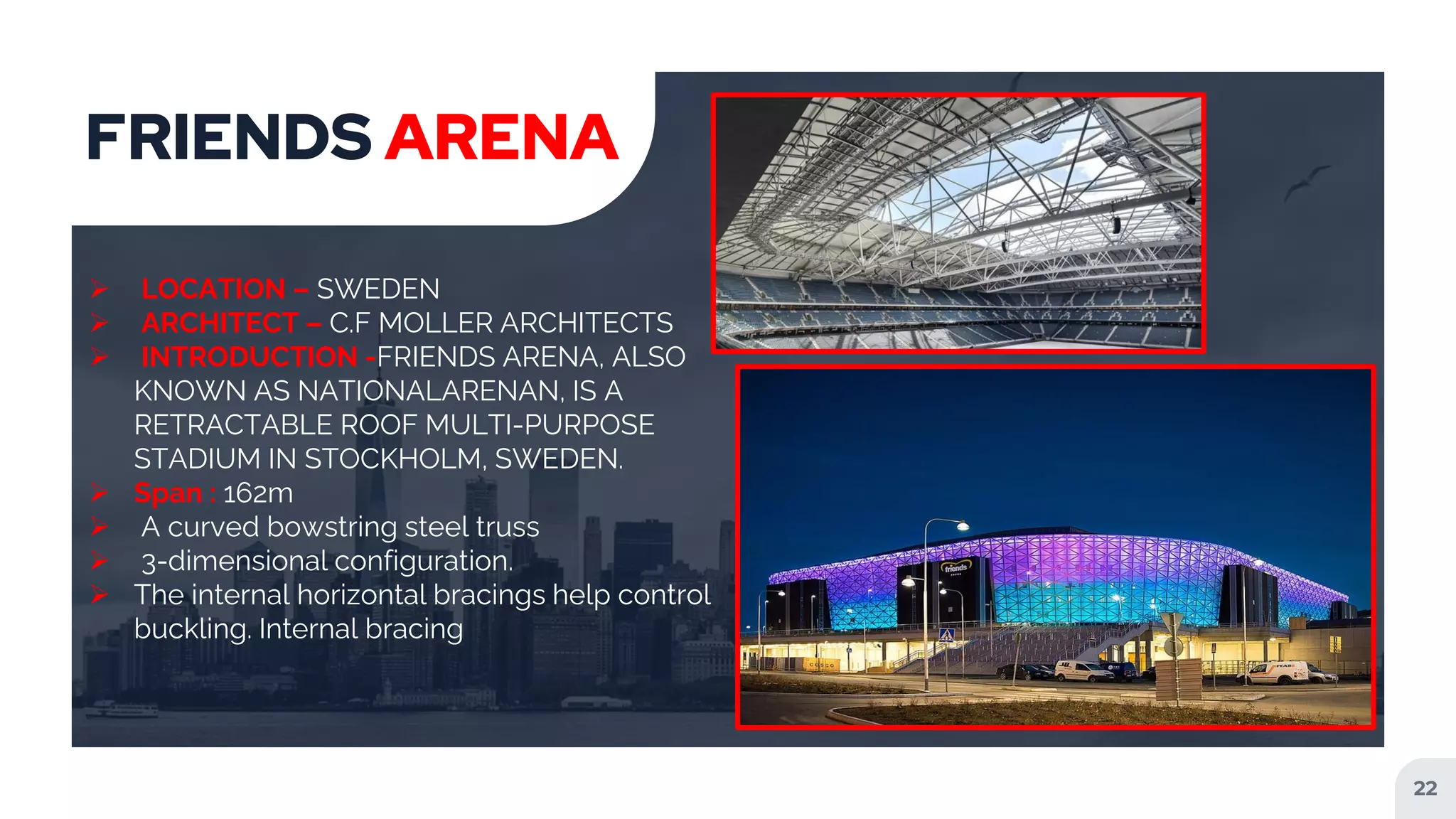 FRIENDS ARENA

➢ LOCATION – SWEDEN
➢ ARCHITECT – C.F MOLLER ARCHITECTS
➢ INTRODUCTION -FRIENDS ARENA, ALSO KNOWN AS NATIONALARENAN, IS A RETRACTABLE ROOF MULTI-PURPOSE STADIUM IN STOCKHOLM, SWEDEN.
➢ Span : 162m
➢ A curved bowstring steel truss
➢ 3-dimensional configuration.
➢ The internal horizontal bracings help control buckling. Internal bracing

friends

22